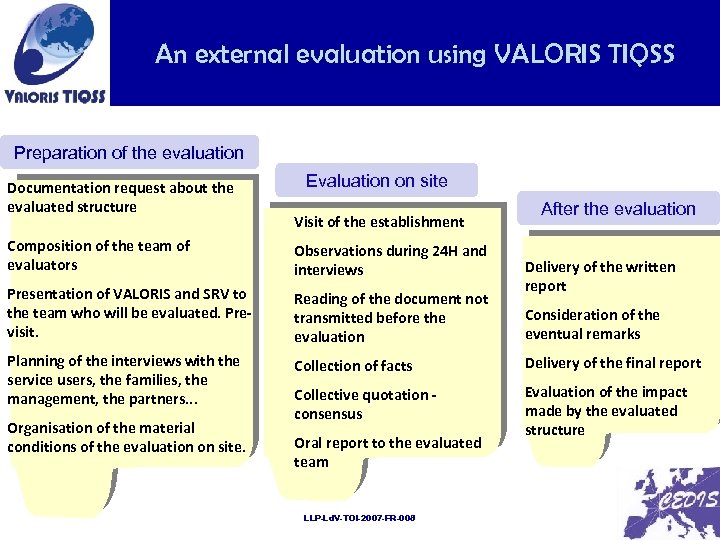 VALORIS TIQSS

An external evaluation using VALORIS TIQSS

Preparation of the evaluation

Documentation request about the evaluated structure

Composition of the team of evaluators

Presentation of VALORIS and SRV to the team who will be evaluated. Pre-visit.

Planning of the interviews with the service users, the families, the management, the partners...

Organisation of the material conditions of the evaluation on site.

Evaluation on site

Visit of the establishment

Observations during 24H and interviews

Reading of the document not transmitted before the evaluation

Collection of facts

Collective quotation - consensus

Oral report to the evaluated team

After the evaluation

Delivery of the written report

Consideration of the eventual remarks

Delivery of the final report

Evaluation of the impact made by the evaluated structure

LLP-LdV-TOI-2007-FR-008

CEDIS